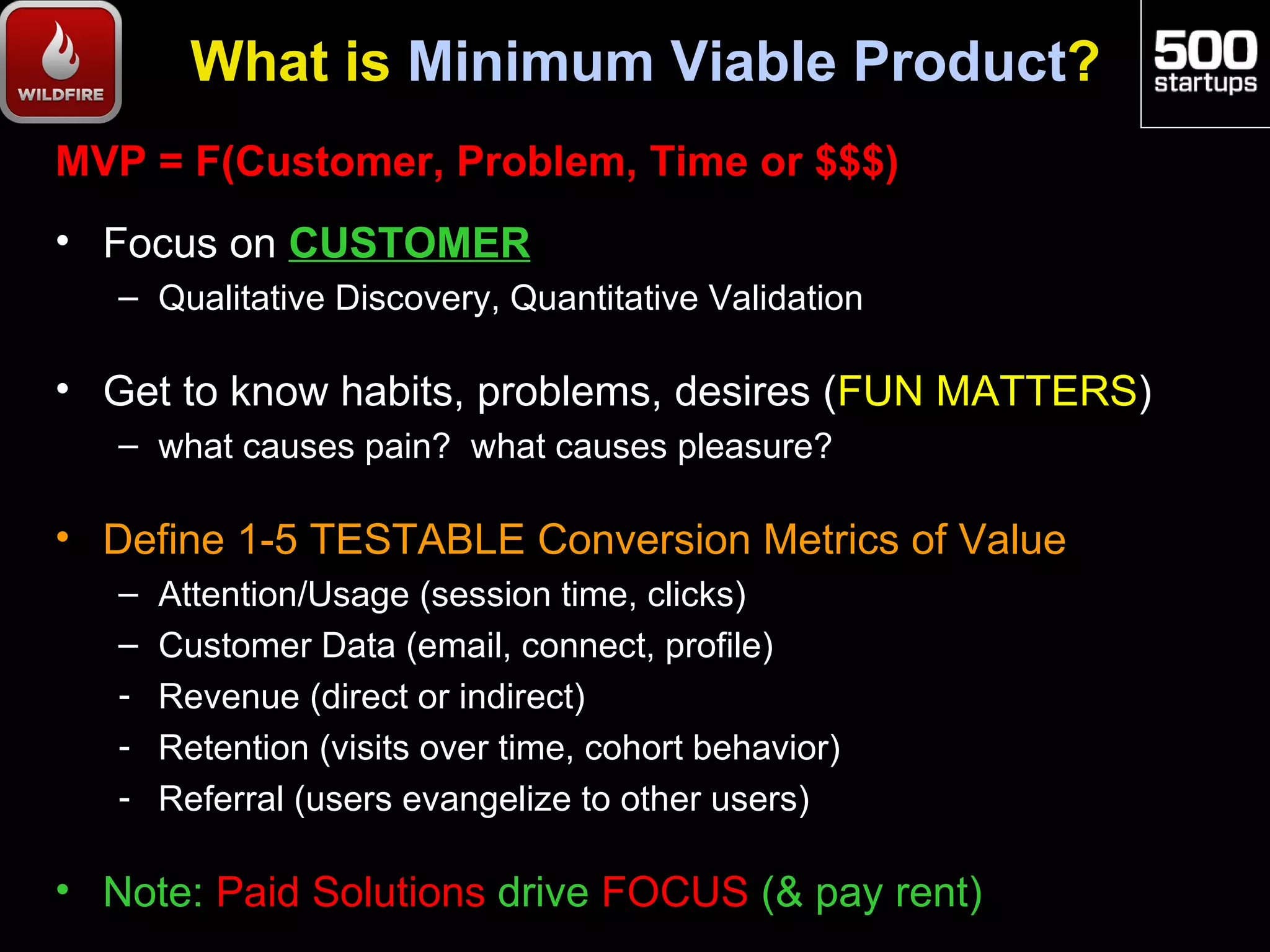 WILDFIRE

What is Minimum Viable Product?

500 startups

MVP = F(Customer, Problem, Time or $$$)

• Focus on CUSTOMER
– Qualitative Discovery, Quantitative Validation

• Get to know habits, problems, desires (FUN MATTERS)
– what causes pain? what causes pleasure?

• Define 1-5 TESTABLE Conversion Metrics of Value
– Attention/Usage (session time, clicks)
– Customer Data (email, connect, profile)
- Revenue (direct or indirect)
- Retention (visits over time, cohort behavior)
- Referral (users evangelize to other users)

• Note: Paid Solutions drive FOCUS (& pay rent)